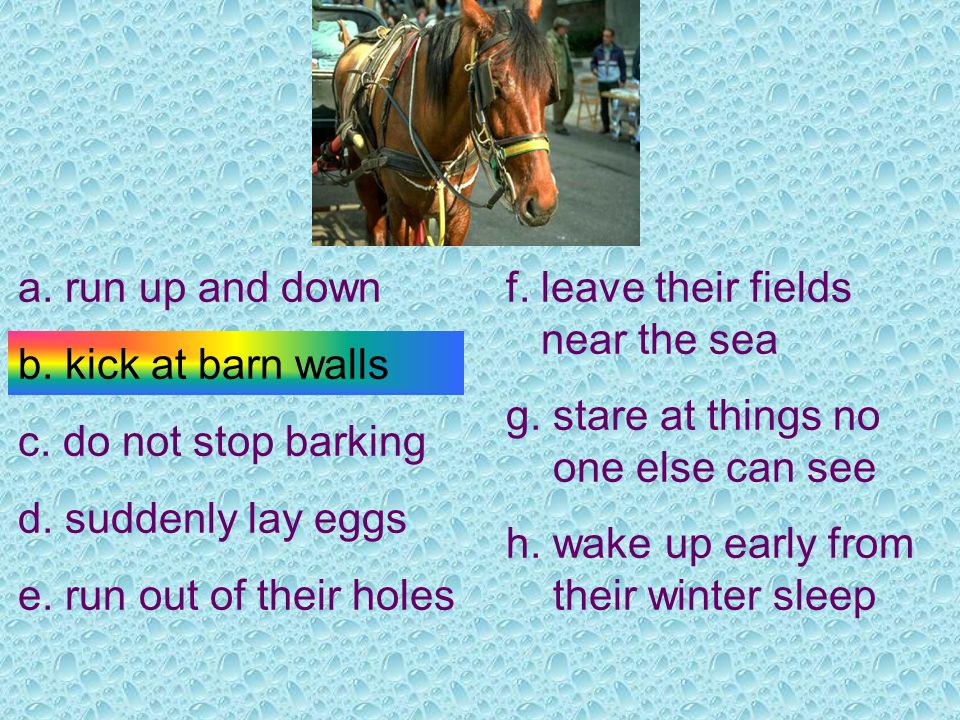 a. run up and down

b. kick at barn walls

c. do not stop barking

d. suddenly lay eggs

e. run out of their holes

f. leave their fields near the sea

g. stare at things no one else can see

h. wake up early from their winter sleep